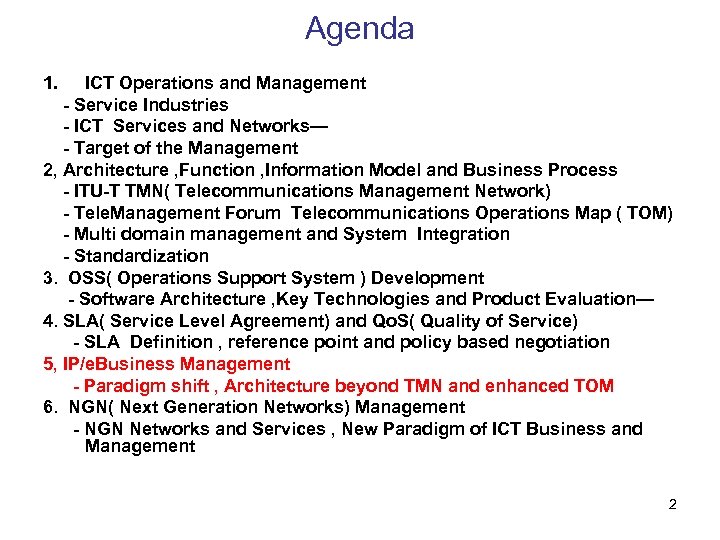 Agenda

1. ICT Operations and Management
- Service Industries
- ICT Services and Networks—
- Target of the Management
2, Architecture ,Function ,Information Model and Business Process
- ITU-T TMN( Telecommunications Management Network)
- TeleManagement Forum Telecommunications Operations Map ( TOM)
- Multi domain management and System Integration
- Standardization
3. OSS( Operations Support System ) Development
- Software Architecture ,Key Technologies and Product Evaluation—
4. SLA( Service Level Agreement) and QoS( Quality of Service)
- SLA Definition , reference point and policy based negotiation
5, IP/eBusiness Management
- Paradigm shift , Architecture beyond TMN and enhanced TOM
6. NGN( Next Generation Networks) Management
- NGN Networks and Services , New Paradigm of ICT Business and Management

2